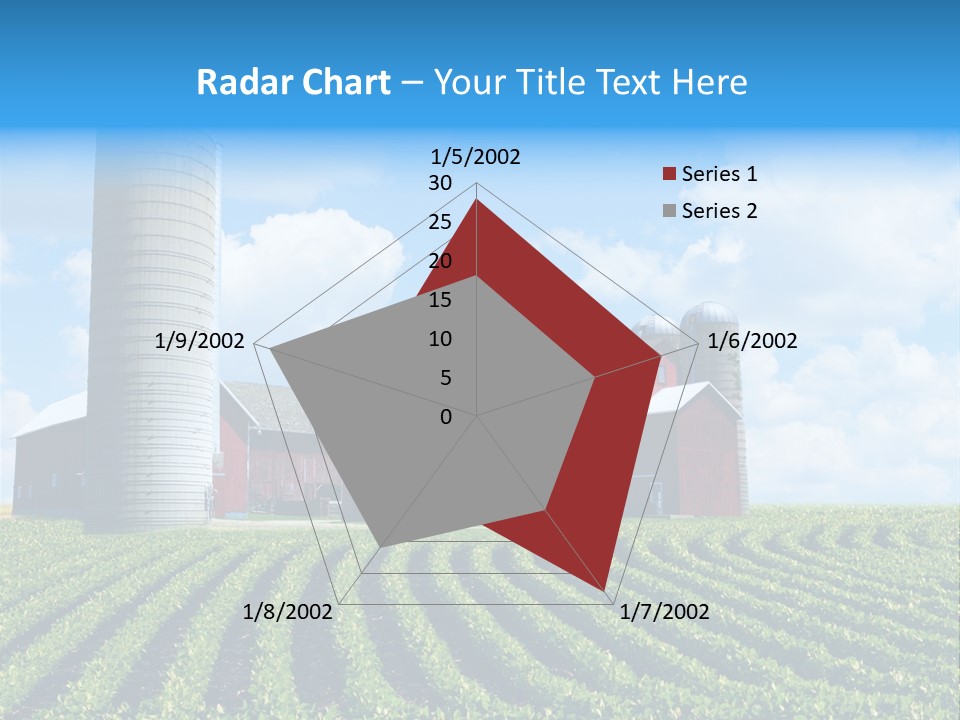 Radar Chart – Your Title Text Here

1/5/2002
30
25
20
15
10
5
0
1/6/2002
1/7/2002
1/8/2002
1/9/2002

Series 1
Series 2